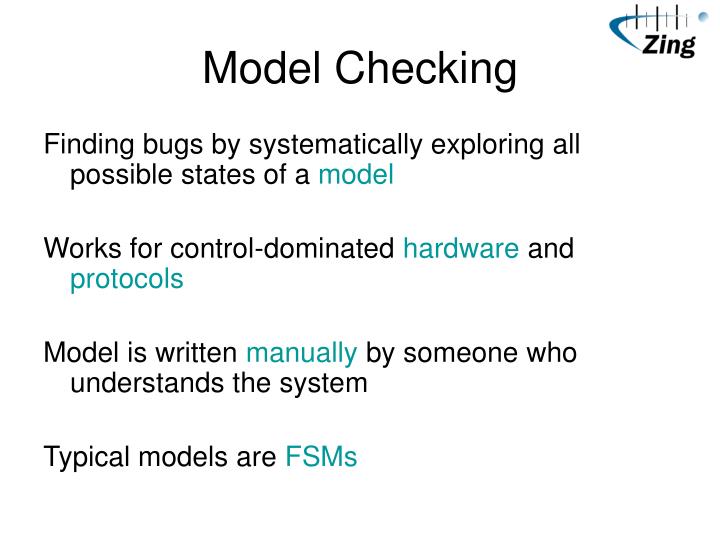 Zing

Model Checking

Finding bugs by systematically exploring all possible states of a model

Works for control-dominated hardware and protocols

Model is written manually by someone who understands the system

Typical models are FSMs